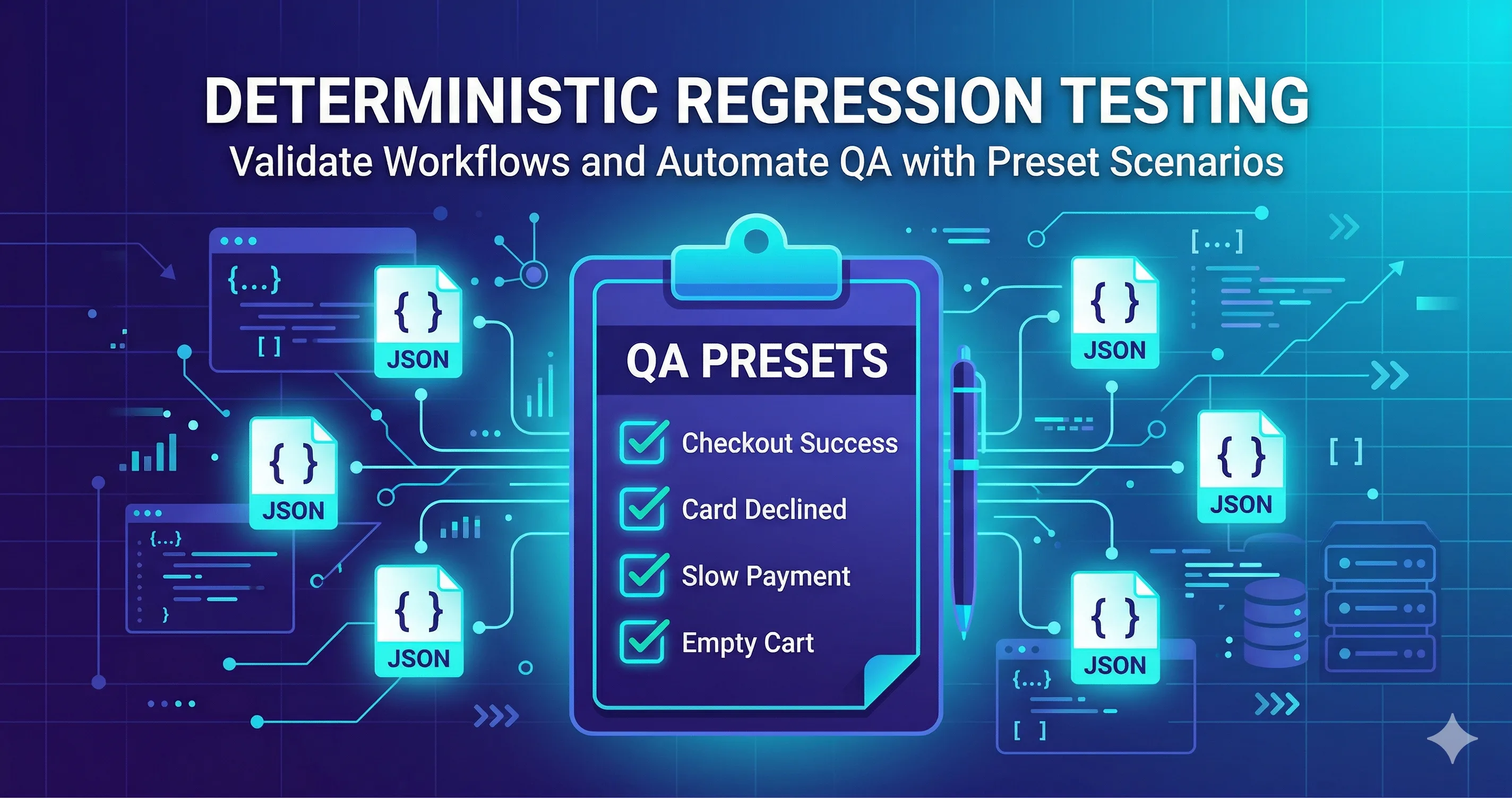 DETERMINISTIC REGRESSION TESTING
Validate Workflows and Automate QA with Preset Scenarios

{...}
[ ]
{ }
JSON
{ }
JSON
{...}
}
{ }
JSON

QA PRESETS
Checkout Success
Card Declined
Slow Payment
Empty Cart

[...]
{ }
JSON
{ }
JSON
[ ]
{ }
JSON
{...}
[ ]